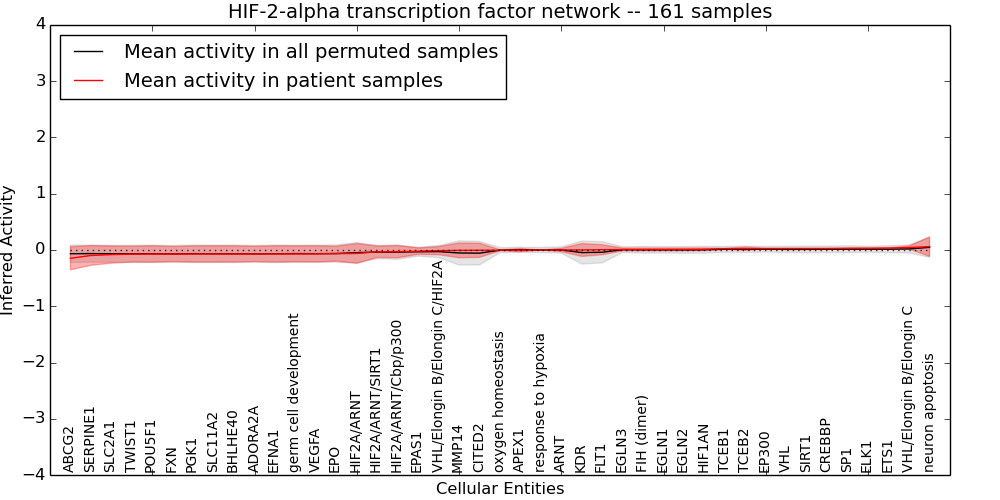 HIF-2-alpha transcription factor network -- 161 samples

Mean activity in all permuted samples
Mean activity in patient samples

Inferred Activity

4
3
2
1
0
−1
−2
−3
−4

ABCG2
SERPINE1
SLC2A1
TWIST1
POU5F1
FXN
PGK1
SLC11A2
BHLHE40
ADORA2A
EFNA1
germ cell development
VEGFA
EPO
HIF2A/ARNT
HIF2A/ARNT/SIRT1
HIF2A/ARNT/Cbp/p300
EPAS1
VHL/Elongin B/Elongin C/HIF2A
MMP14
CITED2
oxygen homeostasis
APEX1
response to hypoxia
ARNT
KDR
FLT1
EGLN3
FIH (dimer)
EGLN1
EGLN2
HIF1AN
TCEB1
TCEB2
EP300
VHL
SIRT1
CREBBP
SP1
ELK1
ETS1
VHL/Elongin B/Elongin C
neuron apoptosis

Cellular Entities